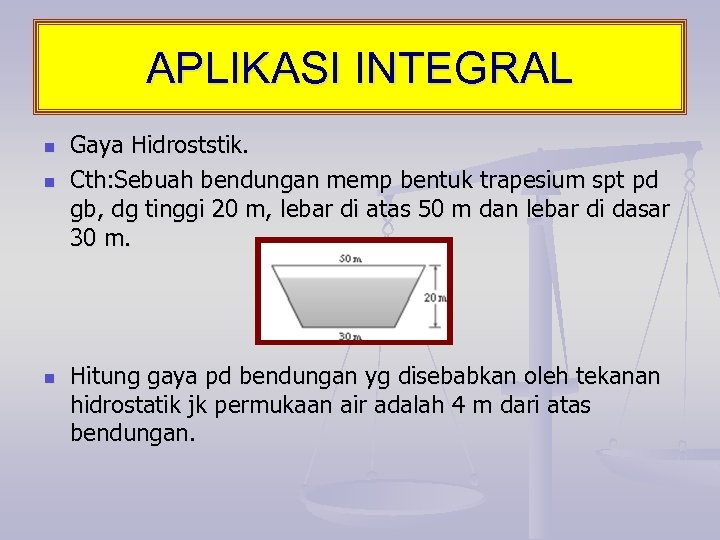 APLIKASI INTEGRAL

Gaya Hidroststik.

Cth:Sebuah bendungan memp bentuk trapesium spt pd gb, dg tinggi 20 m, lebar di atas 50 m dan lebar di dasar 30 m.

50 m
20 m
30 m

Hitung gaya pd bendungan yg disebabkan oleh tekanan hidrostatik jk permukaan air adalah 4 m dari atas bendungan.